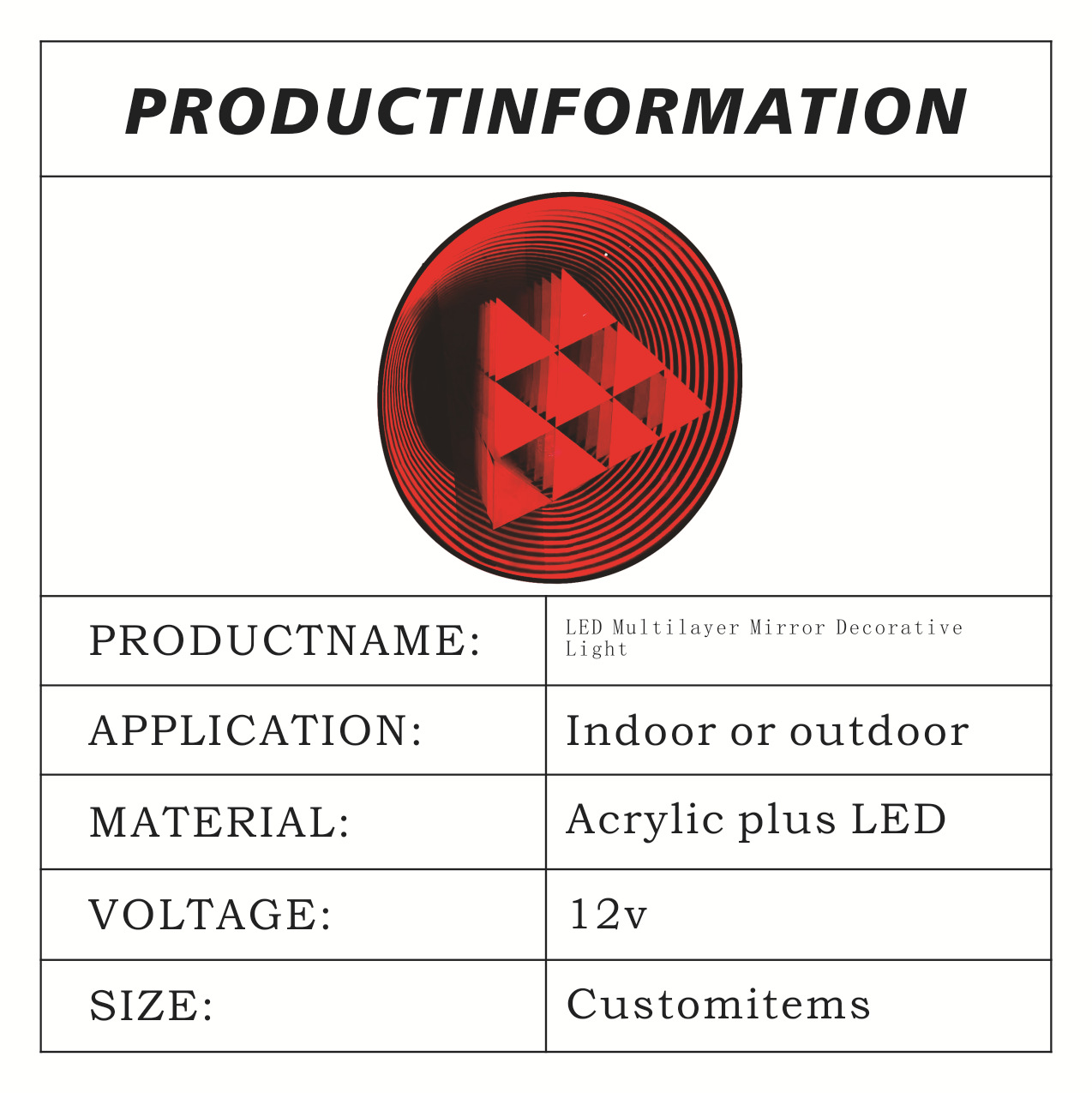 PRODUCTINFORMATION

| PRODUCTNAME: | LED Multilayer Mirror Decorative Light |
|---|---|
| APPLICATION: | Indoor or outdoor |
| MATERIAL: | Acrylic plus LED |
| VOLTAGE: | 12v |
| SIZE: | Customitems |